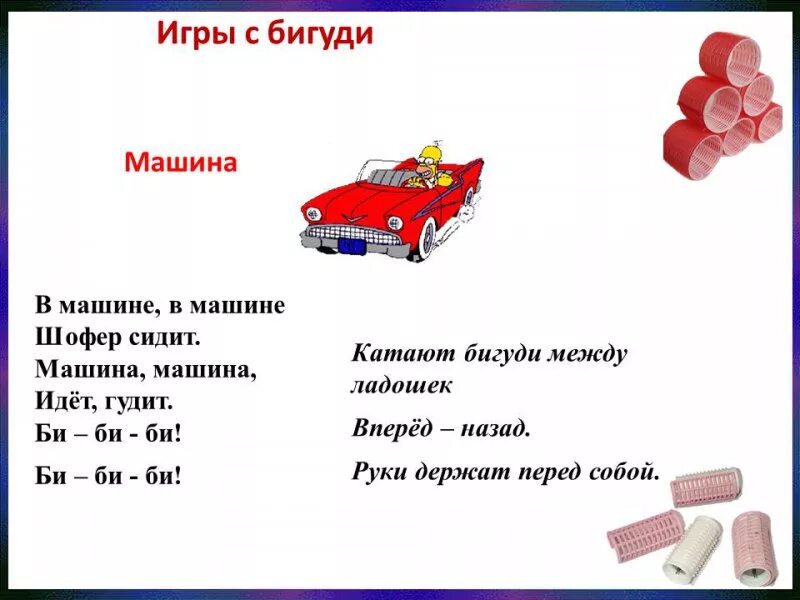 Игры с бигуди

Машина

В машине, в машине
Шофер сидит.
Машина, машина,
Идёт, гудит.
Би – би - би!

Би – би - би!

Катают бигуди между ладошек

Вперёд – назад.

Руки держат перед собой.